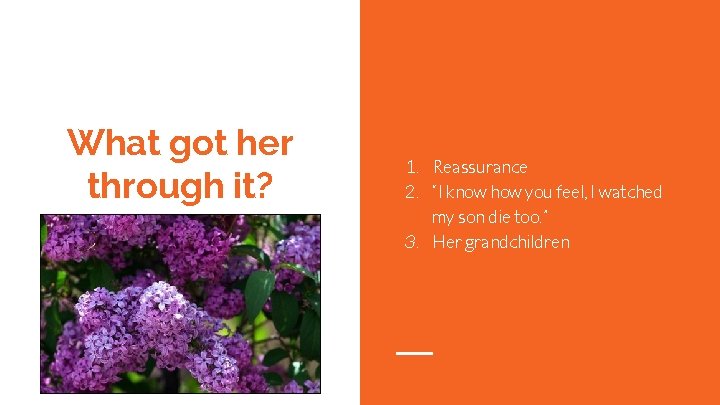 What got her through it?

1. Reassurance
2. "I know how you feel, I watched my son die too."
3. Her grandchildren